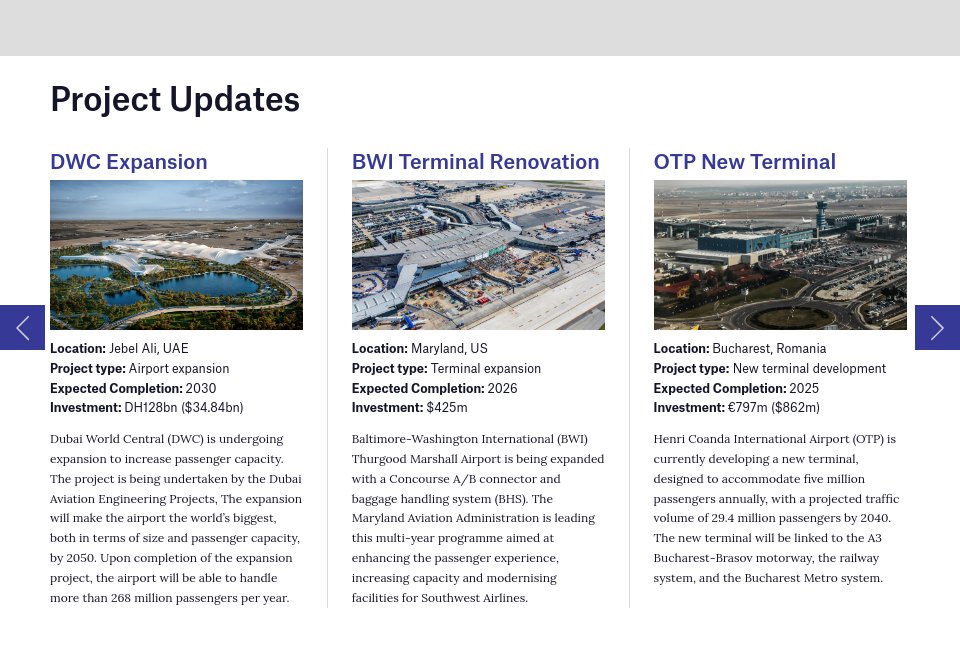 Project Updates

DWC Expansion

Location: Jebel Ali, UAE
Project type: Airport expansion
Expected Completion: 2030
Investment: DH128bn ($34.84bn)

Dubai World Central (DWC) is undergoing expansion to increase passenger capacity. The project is being undertaken by the Dubai Aviation Engineering Projects, The expansion will make the airport the world's biggest, both in terms of size and passenger capacity, by 2050. Upon completion of the expansion project, the airport will be able to handle more than 268 million passengers per year.

BWI Terminal Renovation

Location: Maryland, US
Project type: Terminal expansion
Expected Completion: 2026
Investment: $425m

Baltimore-Washington International (BWI) Thurgood Marshall Airport is being expanded with a Concourse A/B connector and baggage handling system (BHS). The Maryland Aviation Administration is leading this multi-year programme aimed at enhancing the passenger experience, increasing capacity and modernising facilities for Southwest Airlines.

OTP New Terminal

Location: Bucharest, Romania
Project type: New terminal development
Expected Completion: 2025
Investment: €797m ($862m)

Henri Coanda International Airport (OTP) is currently developing a new terminal, designed to accommodate five million passengers annually, with a projected traffic volume of 29.4 million passengers by 2040. The new terminal will be linked to the A3 Bucharest-Brasov motorway, the railway system, and the Bucharest Metro system.